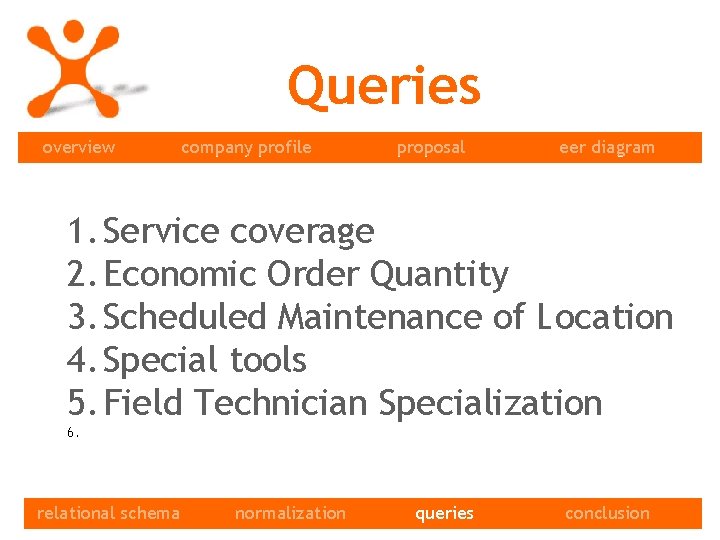 Queries

overview company profile proposal eer diagram

1. Service coverage
2. Economic Order Quantity
3. Scheduled Maintenance of Location
4. Special tools
5. Field Technician Specialization
6.

relational schema normalization queries conclusion